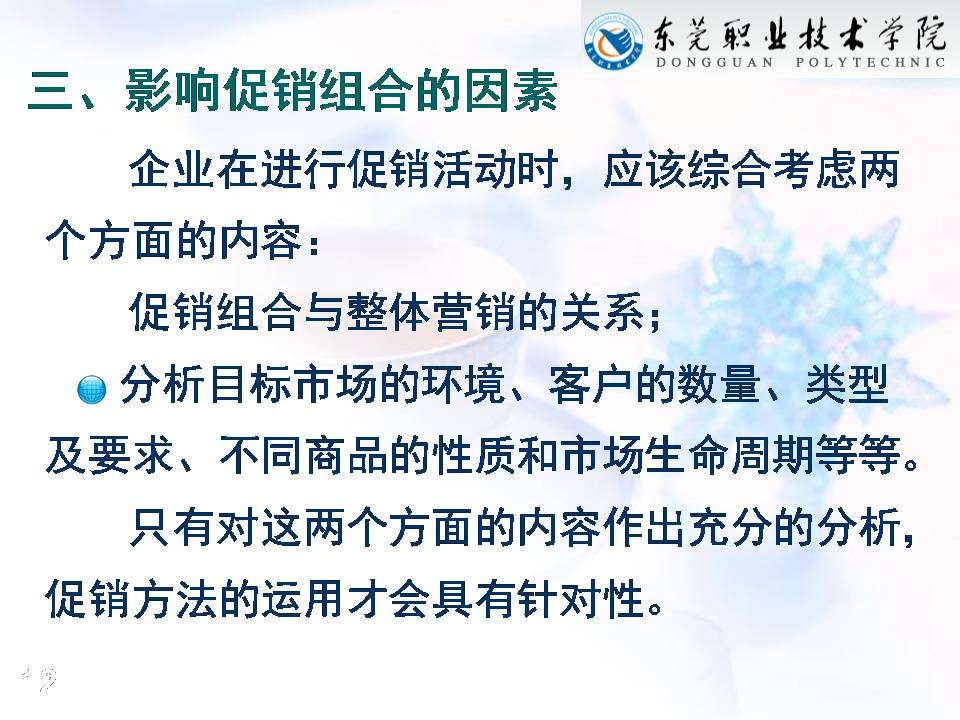 东莞职业技术学院
DONGGUAN POLYTECHNIC

三、影响促销组合的因素

企业在进行促销活动时，应该综合考虑两个方面的内容：

促销组合与整体营销的关系；

分析目标市场的环境、客户的数量、类型及要求、不同商品的性质和市场生命周期等等。

只有对这两个方面的内容作出充分的分析，促销方法的运用才会具有针对性。

12